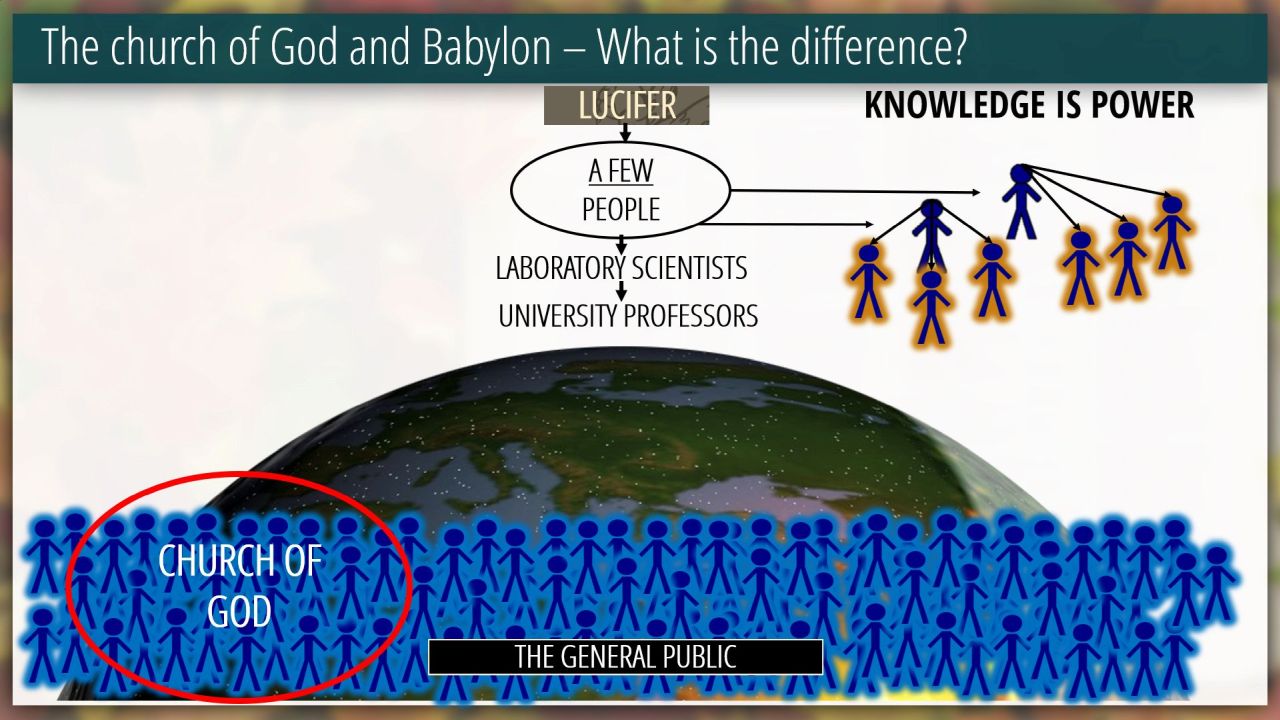 The church of God and Babylon – What is the difference?

LUCIFER

KNOWLEDGE IS POWER

A FEW PEOPLE

LABORATORY SCIENTISTS

UNIVERSITY PROFESSORS

CHURCH OF GOD

THE GENERAL PUBLIC